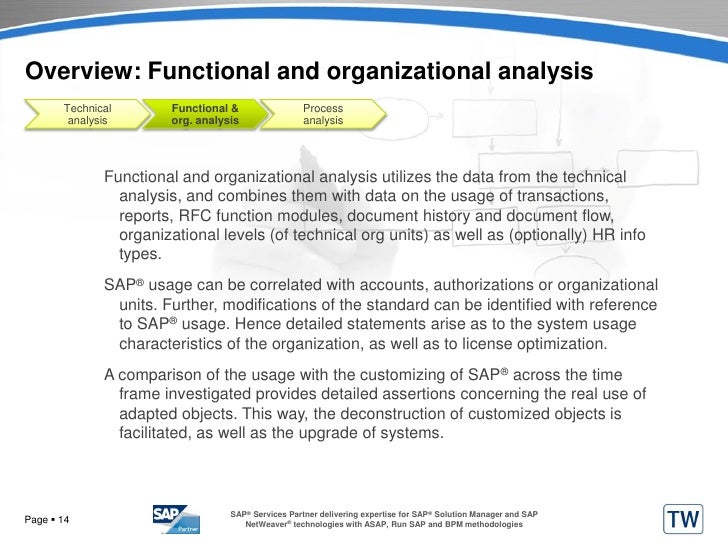 Overview: Functional and organizational analysis

Technical analysis

Functional & org. analysis

Process analysis

Functional and organizational analysis utilizes the data from the technical analysis, and combines them with data on the usage of transactions, reports, RFC function modules, document history and document flow, organizational levels (of technical org units) as well as (optionally) HR info types.

SAP® usage can be correlated with accounts, authorizations or organizational units. Further, modifications of the standard can be identified with reference to SAP® usage. Hence detailed statements arise as to the system usage characteristics of the organization, as well as to license optimization.

A comparison of the usage with the customizing of SAP® across the time frame investigated provides detailed assertions concerning the real use of adapted objects. This way, the deconstruction of customized objects is facilitated, as well as the upgrade of systems.

Page ▪ 14

SAP Partner

SAP® Services Partner delivering expertise for SAP® Solution Manager and SAP NetWeaver® technologies with ASAP, Run SAP and BPM methodologies

TW